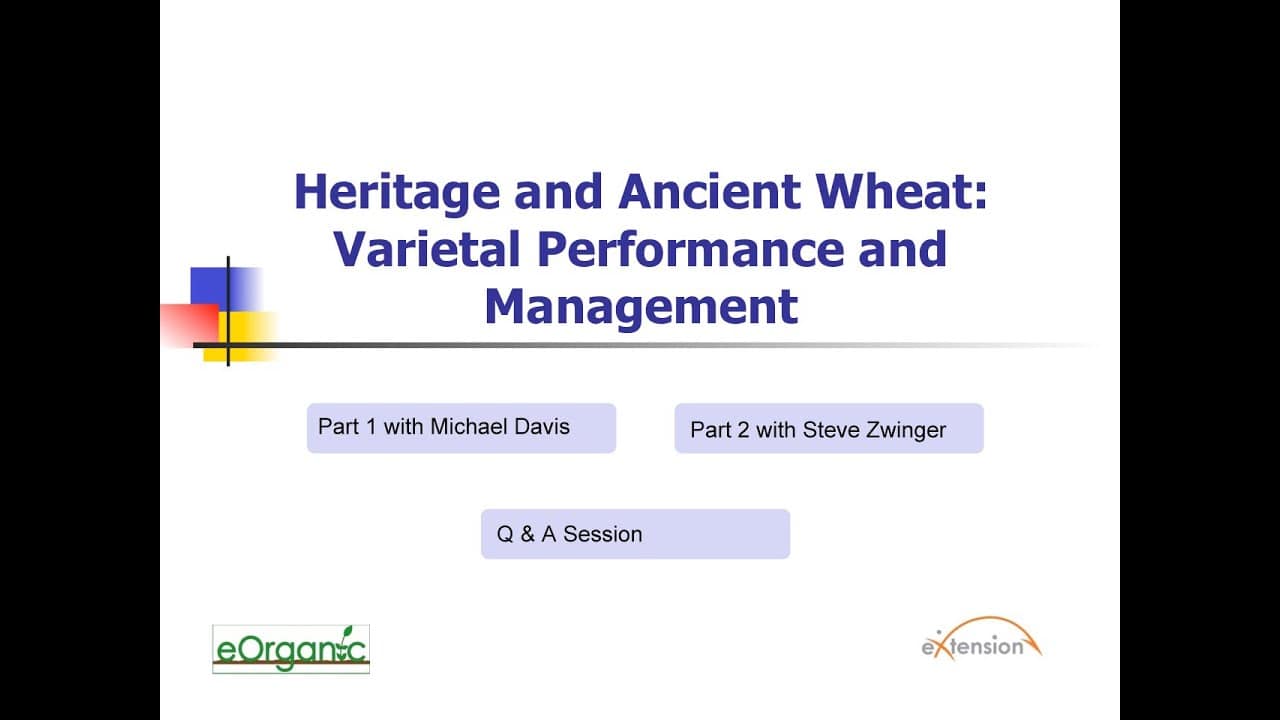 Heritage and Ancient Wheat: Varietal Performance and Management

Part 1 with Michael Davis

Part 2 with Steve Zwinger

Q & A Session

eOrganic

eXtension